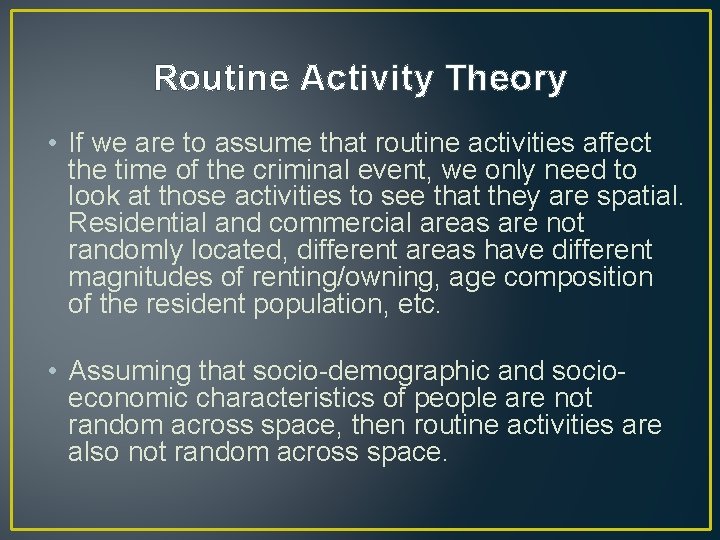 Routine Activity Theory

• If we are to assume that routine activities affect the time of the criminal event, we only need to look at those activities to see that they are spatial. Residential and commercial areas are not randomly located, different areas have different magnitudes of renting/owning, age composition of the resident population, etc.

• Assuming that socio-demographic and socio-economic characteristics of people are not random across space, then routine activities are also not random across space.